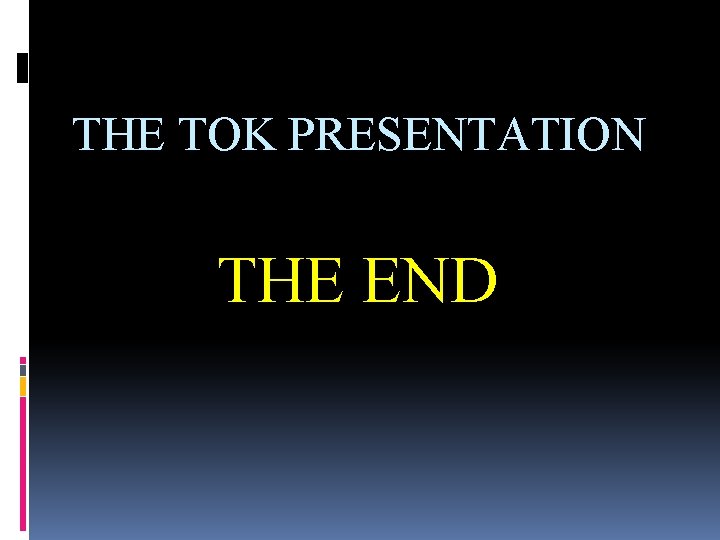 THE TOK PRESENTATION

THE END